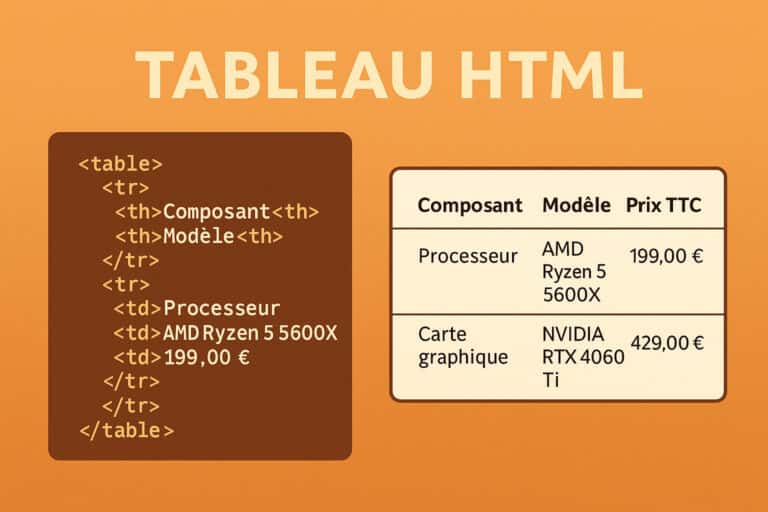 TABLEAU HTML

<table>
<tr>
<th>Composant<th>
<th>Modèle<th>
</tr>
<tr>
<td>Processeur
<td>AMD Ryzen 5 5600X
<td>199,00 €
</tr>
</tr>
</table>

| Composant | Modèle | Prix TTC |
|---|---|---|
| Processeur | AMD Ryzen 5 5600X | 199,00 € |
| Carte graphique | NVIDIA RTX 4060 Ti | 429,00 € |